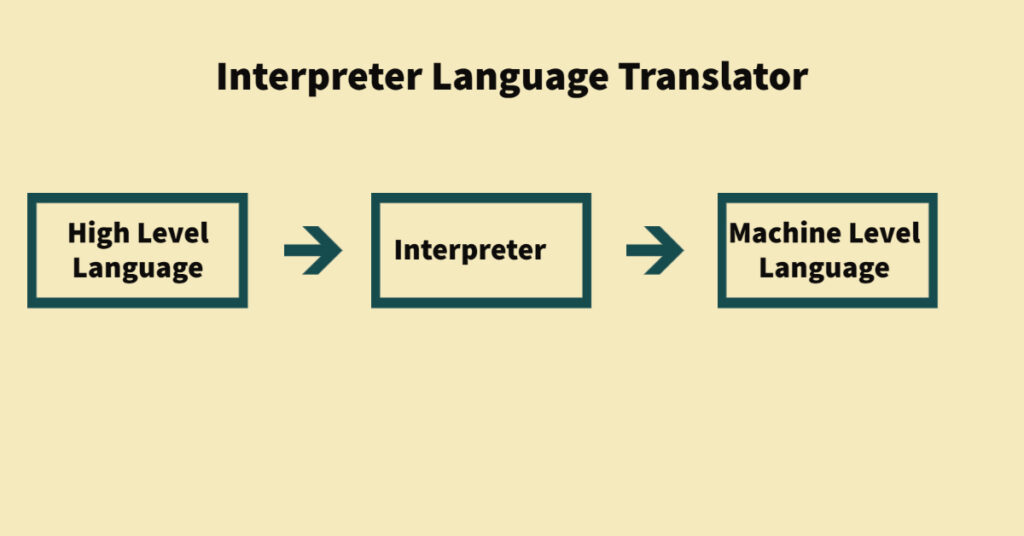 Interpreter Language Translator

High Level Language

Interpreter

Machine Level Language